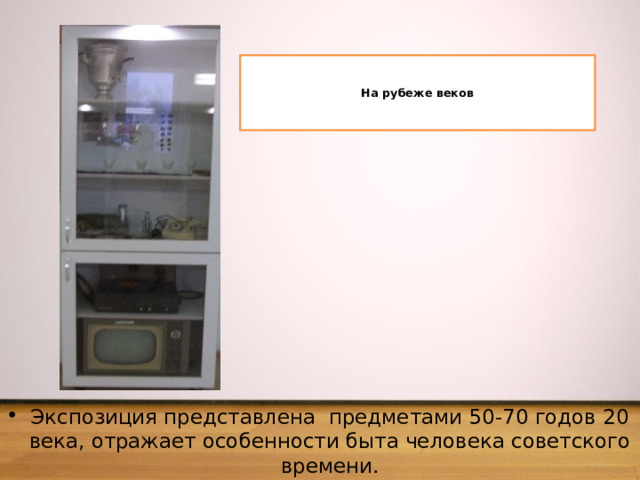 На рубеже веков

• Экспозиция представлена предметами 50-70 годов 20 века, отражает особенности быта человека советского времени.